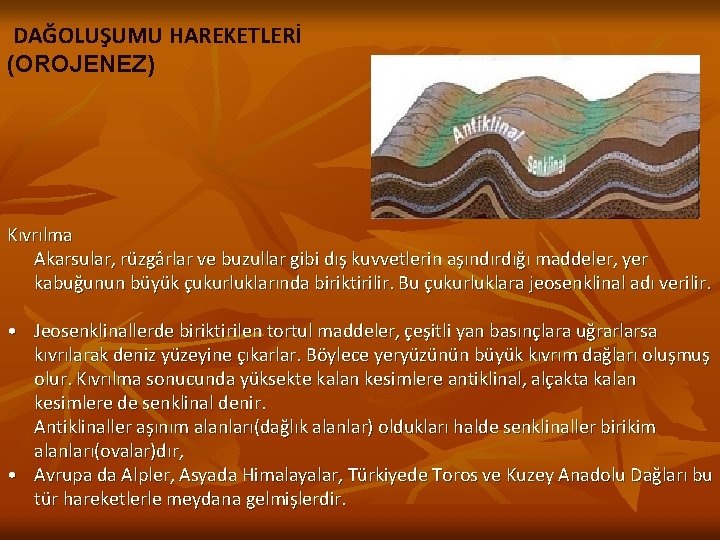 DAĞOLUŞUMU HAREKETLERİ
(OROJENEZ)

Antiklinal
Senklinal

Kıvrılma
Akarsular, rüzgârlar ve buzullar gibi dış kuvvetlerin aşındırdığı maddeler, yer kabuğunun büyük çukurluklarında biriktirilir. Bu çukurluklara jeosenklinal adı verilir.

• Jeosenklinallerde biriktirilen tortul maddeler, çeşitli yan basınçlara uğrarlarsa kıvrılarak deniz yüzeyine çıkarlar. Böylece yeryüzünün büyük kıvrım dağları oluşmuş olur. Kıvrılma sonucunda yüksekte kalan kesimlere antiklinal, alçakta kalan kesimlere de senklinal denir.
Antiklinaller aşınım alanları(dağlık alanlar) oldukları halde senklinaller birikim alanları(ovalar)dır,
• Avrupa da Alpler, Asyada Himalayalar, Türkiyede Toros ve Kuzey Anadolu Dağları bu tür hareketlerle meydana gelmişlerdir.